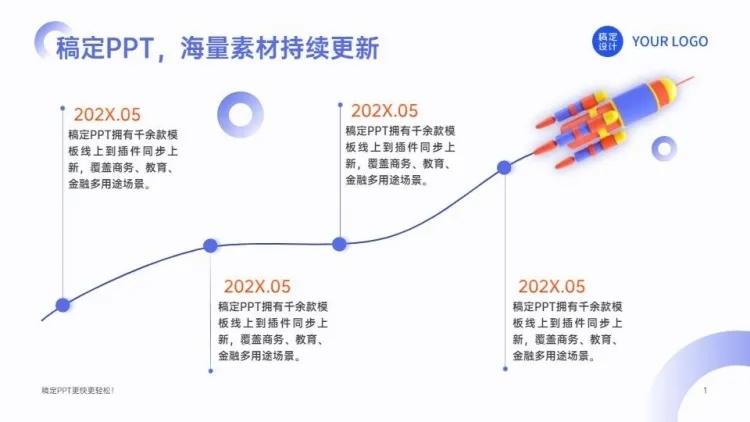 稿定PPT，海量素材持续更新

稿定设计 YOUR LOGO

202X.05
稿定PPT拥有千余款模板线上到插件同步上新，覆盖商务、教育、金融多用途场景。

202X.05
稿定PPT拥有千余款模板线上到插件同步上新，覆盖商务、教育、金融多用途场景。

202X.05
稿定PPT拥有千余款模板线上到插件同步上新，覆盖商务、教育、金融多用途场景。

202X.05
稿定PPT拥有千余款模板线上到插件同步上新，覆盖商务、教育、金融多用途场景。

稿定PPT更快更轻松！

1